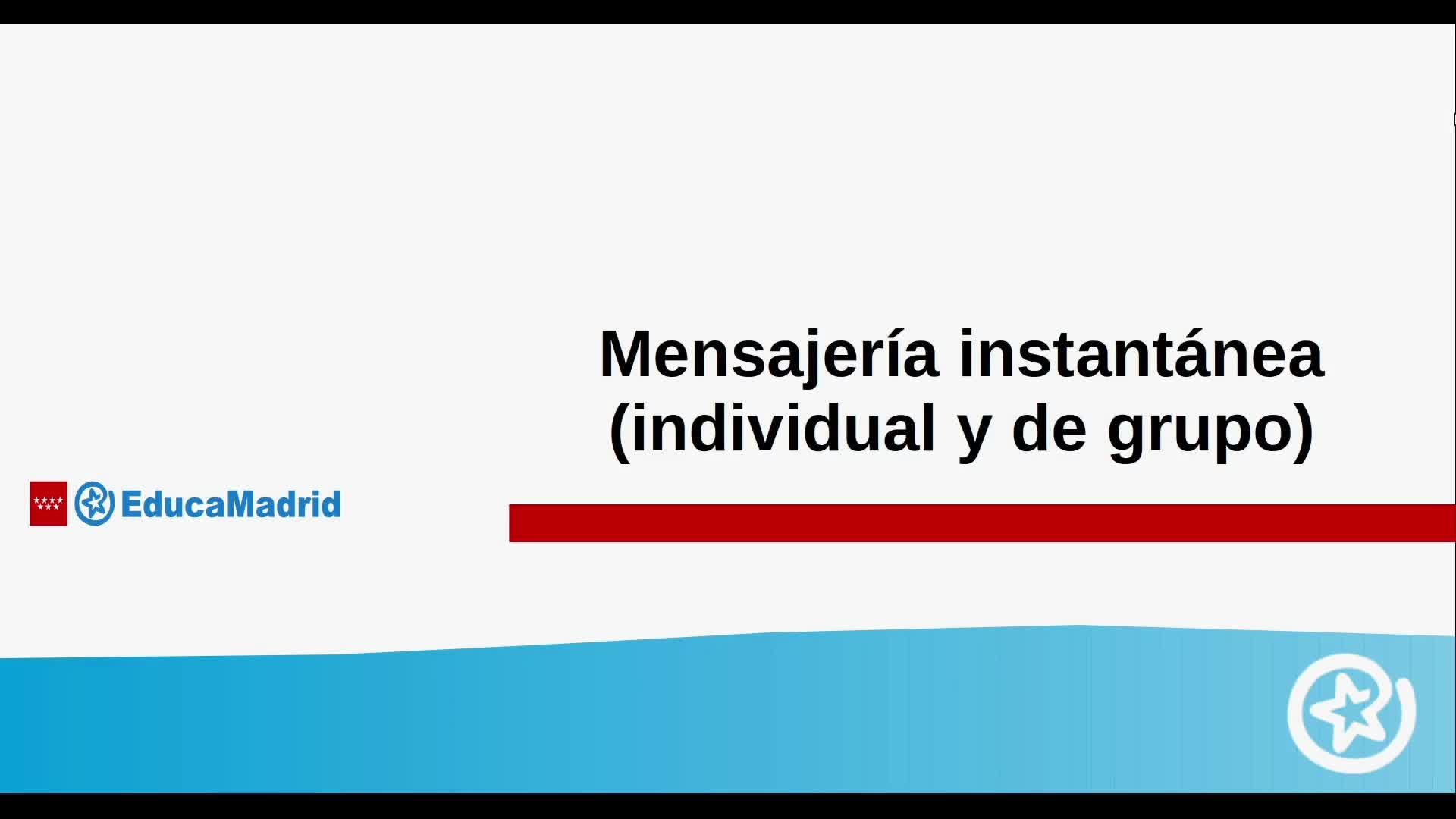 Mensajería instantánea (individual y de grupo)

EducaMadrid